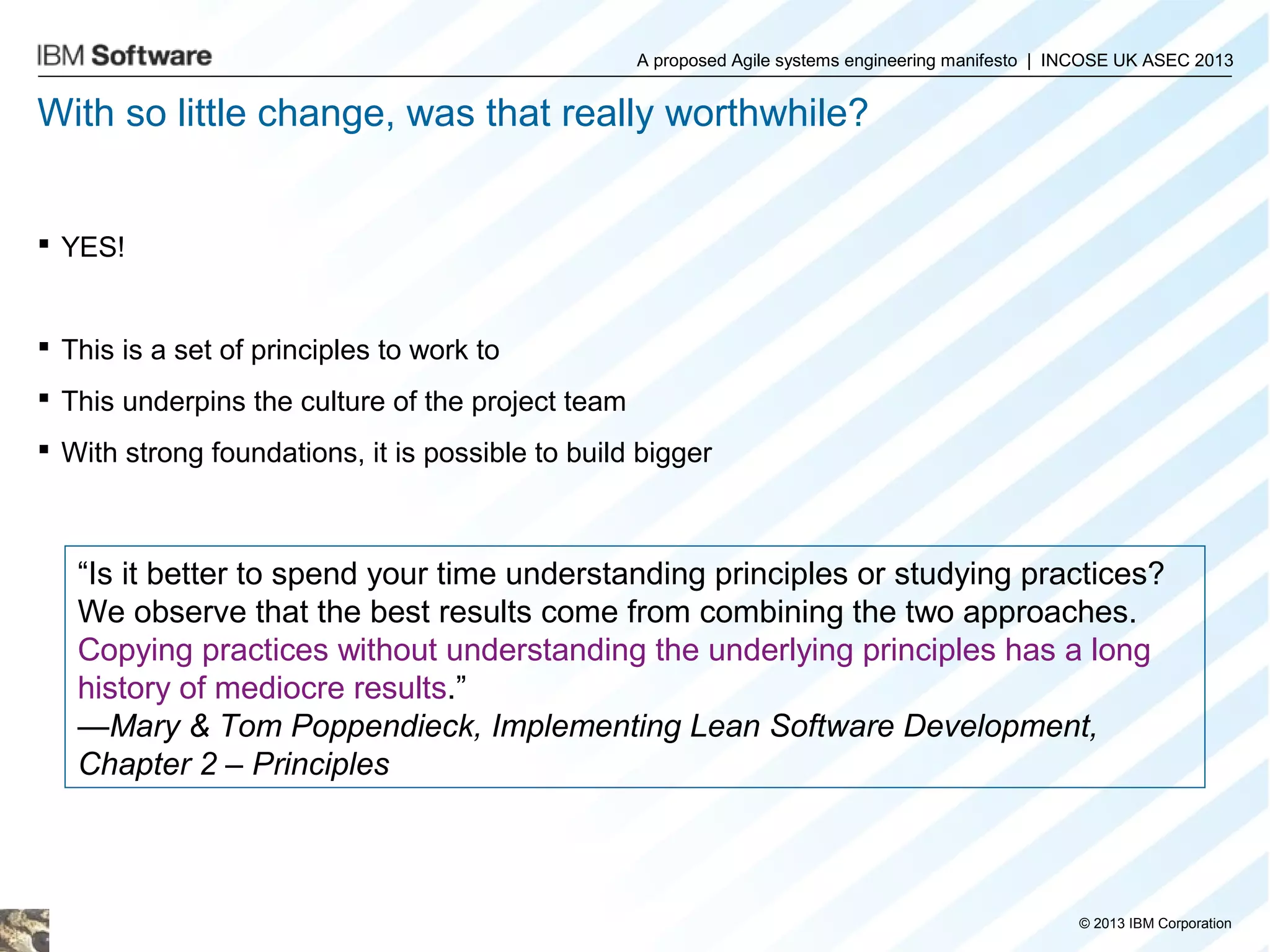 IBM Software

A proposed Agile systems engineering manifesto | INCOSE UK ASEC 2013

With so little change, was that really worthwhile?

▪ YES!

▪ This is a set of principles to work to

▪ This underpins the culture of the project team

▪ With strong foundations, it is possible to build bigger

“Is it better to spend your time understanding principles or studying practices? We observe that the best results come from combining the two approaches. Copying practices without understanding the underlying principles has a long history of mediocre results.”
—Mary & Tom Poppendieck, Implementing Lean Software Development, Chapter 2 – Principles

© 2013 IBM Corporation